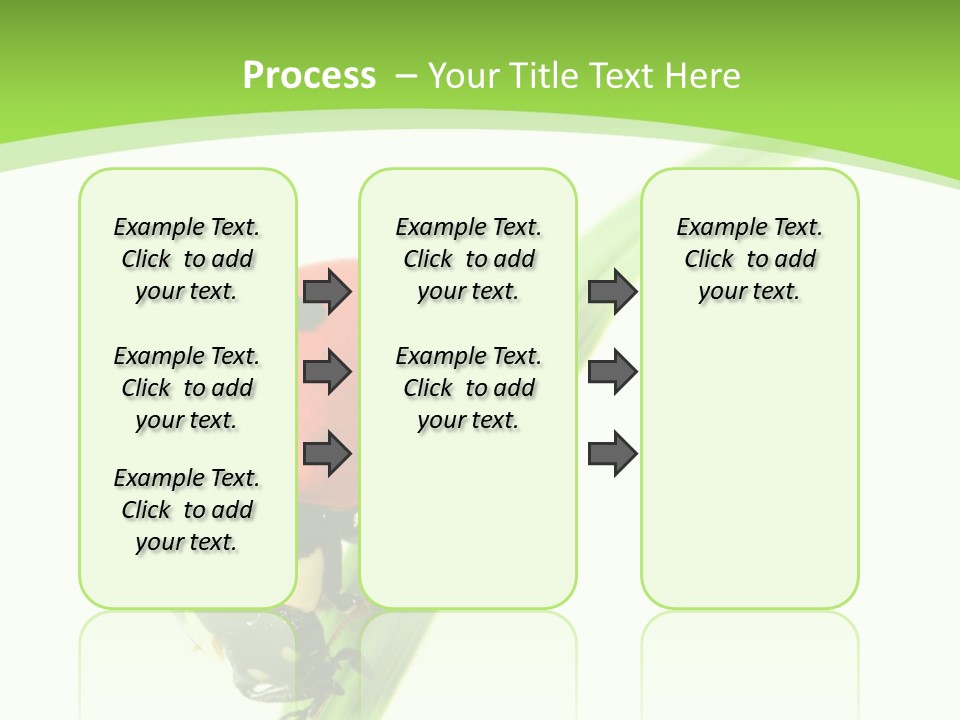 Process – Your Title Text Here

Example Text. Click to add your text.

Example Text. Click to add your text.

Example Text. Click to add your text.

Example Text. Click to add your text.

Example Text. Click to add your text.

Example Text. Click to add your text.